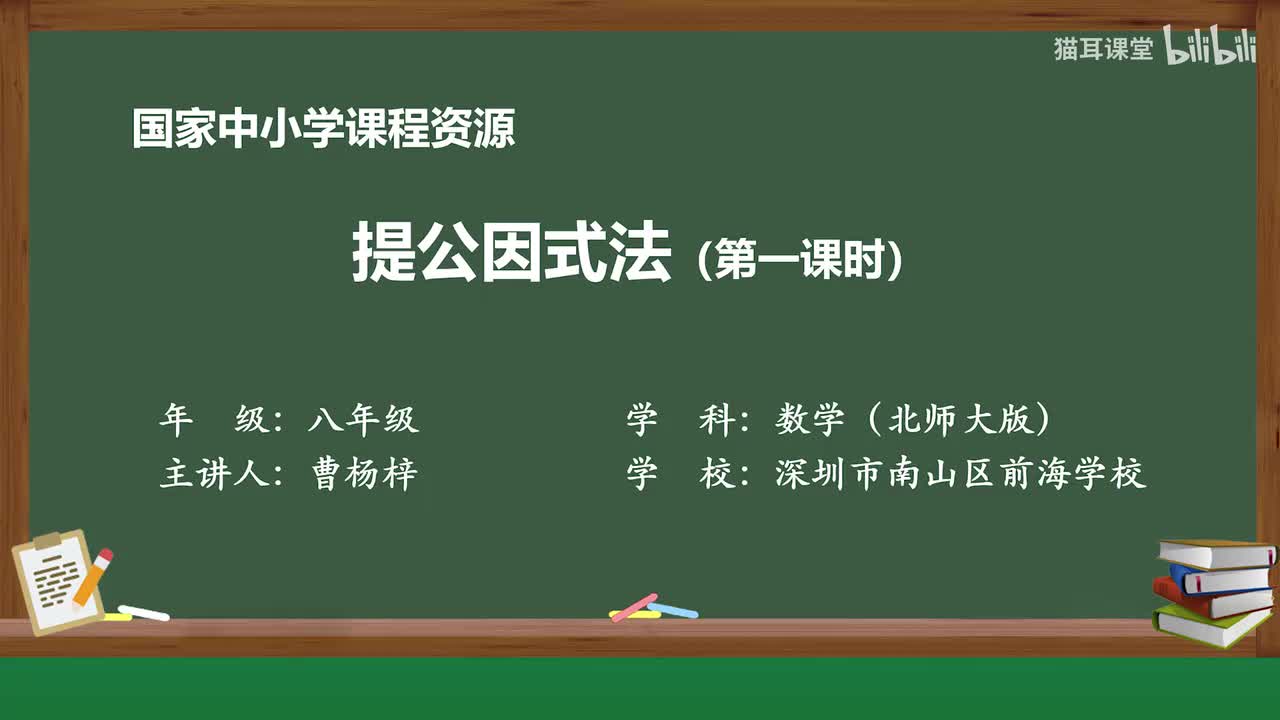 猫耳课堂 bilibili

国家中小学课程资源

提公因式法（第一课时）

年　级：八年级

主讲人：曹杨梓

学　科：数学（北师大版）

学　校：深圳市南山区前海学校